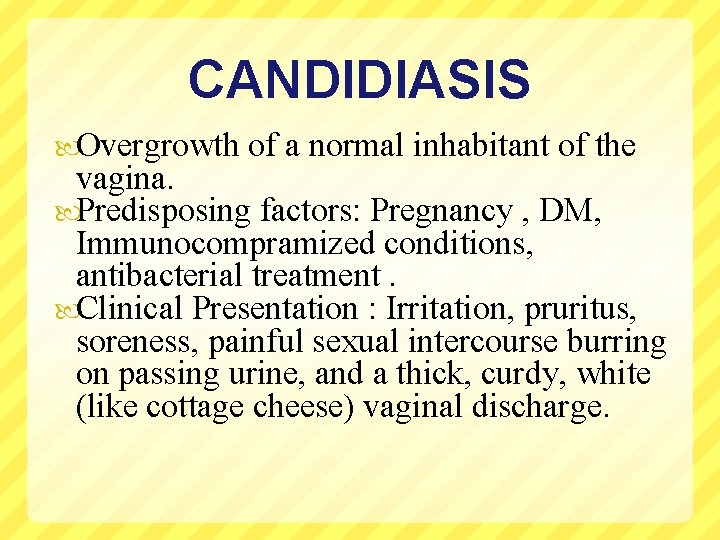 CANDIDIASIS

Overgrowth of a normal inhabitant of the vagina.

Predisposing factors: Pregnancy , DM, Immunocompramized conditions, antibacterial treatment .

Clinical Presentation : Irritation, pruritus, soreness, painful sexual intercourse burring on passing urine, and a thick, curdy, white (like cottage cheese) vaginal discharge.